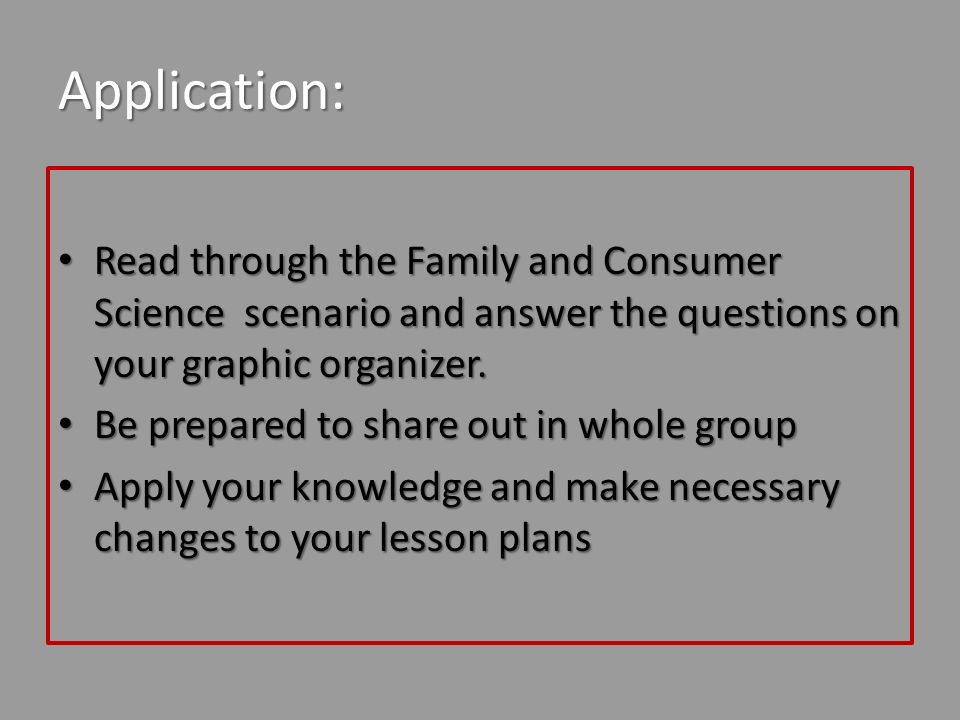 Application:

• Read through the Family and Consumer Science  scenario and answer the questions on your graphic organizer.
• Be prepared to share out in whole group
• Apply your knowledge and make necessary changes to your lesson plans